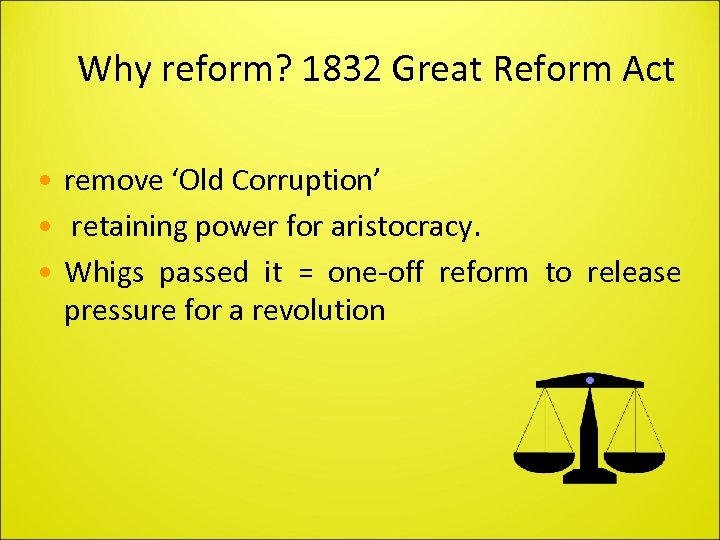 Why reform? 1832 Great Reform Act

• remove ‘Old Corruption’
• retaining power for aristocracy.
• Whigs passed it = one-off reform to release pressure for a revolution